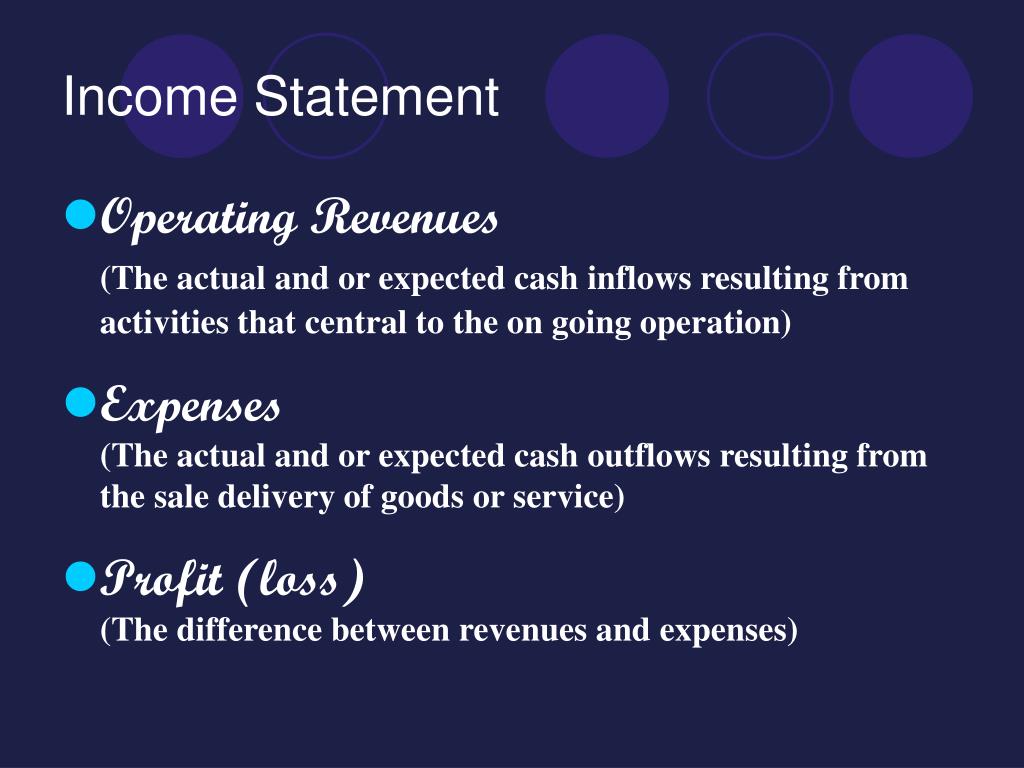 Income Statement

Operating Revenues
(The actual and or expected cash inflows resulting from activities that central to the on going operation)

Expenses
(The actual and or expected cash outflows resulting from the sale delivery of goods or service)

Profit (loss)
(The difference between revenues and expenses)